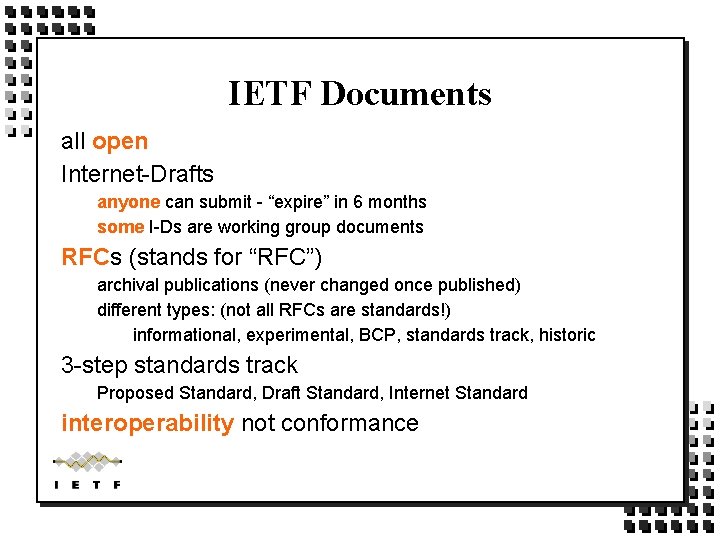 IETF Documents

all open

Internet-Drafts

anyone can submit - “expire” in 6 months

some I-Ds are working group documents

RFCs (stands for “RFC”)

archival publications (never changed once published)

different types: (not all RFCs are standards!)

informational, experimental, BCP, standards track, historic

3-step standards track

Proposed Standard, Draft Standard, Internet Standard

interoperability not conformance

I E T F